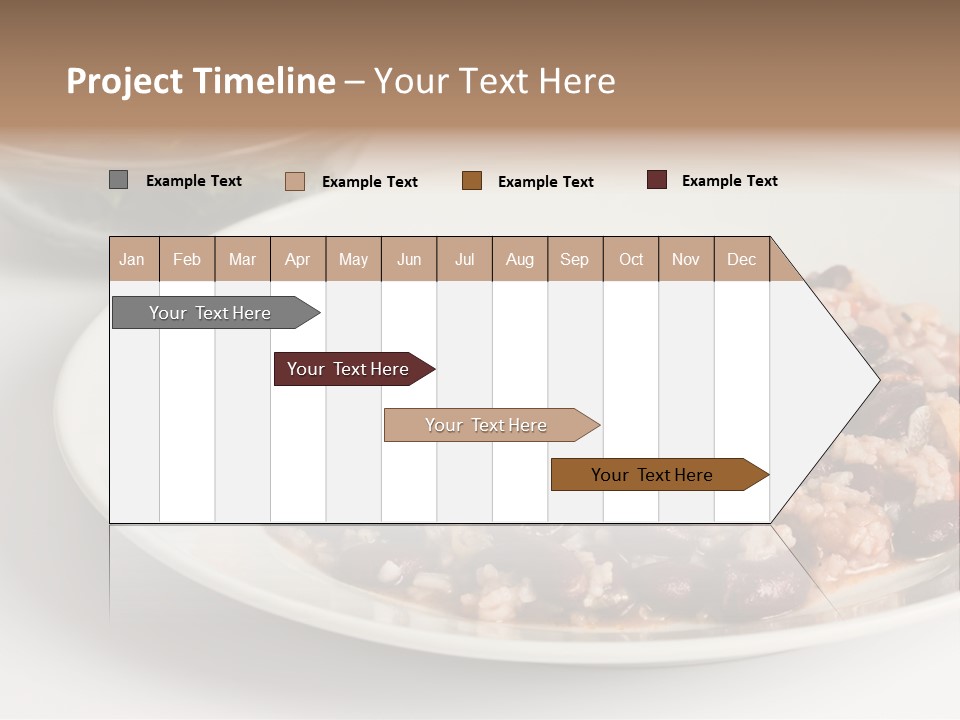 Project Timeline – Your Text Here

Example Text Example Text Example Text Example Text

| Jan | Feb | Mar | Apr | May | Jun | Jul | Aug | Sep | Oct | Nov | Dec |
|---|---|---|---|---|---|---|---|---|---|---|---|

Your Text Here

Your Text Here

Your Text Here

Your Text Here